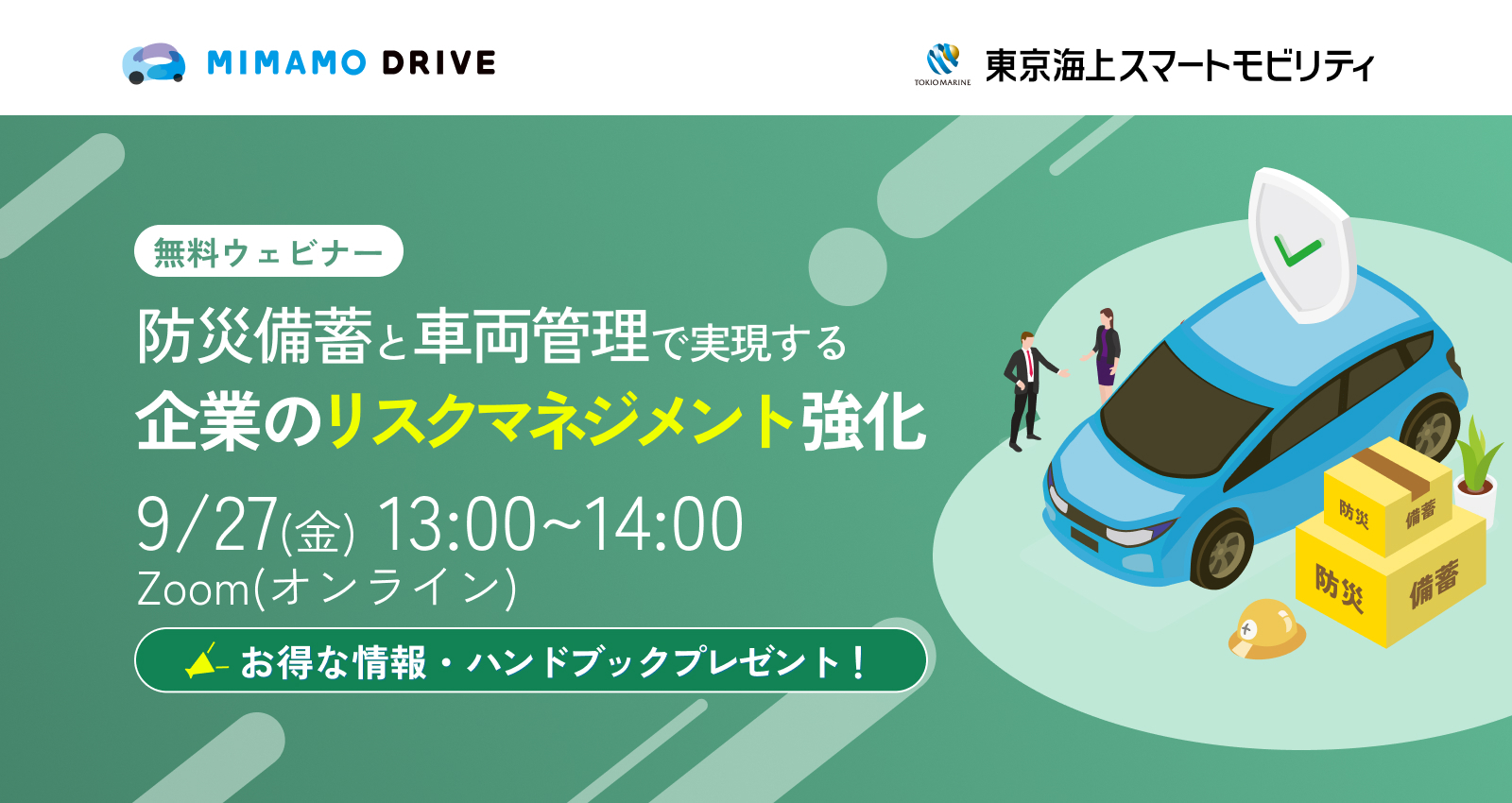 MIMAMO DRIVE

TOKIO MARINE 東京海上スマートモビリティ

無料ウェビナー

防災備蓄と車両管理で実現する
企業のリスクマネジメント強化

9/27(金) 13:00~14:00
Zoom(オンライン)

お得な情報・ハンドブックプレゼント！

防災 備蓄

防災 備蓄